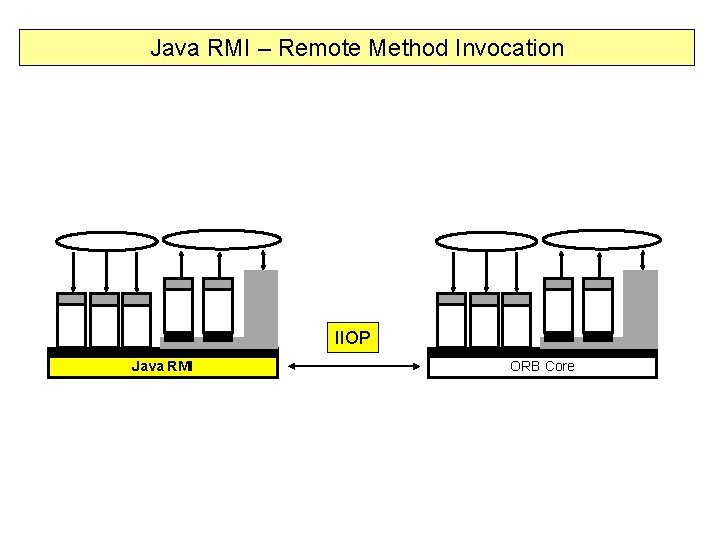 Java RMI – Remote Method Invocation

Java RMI

IIOP

ORB Core